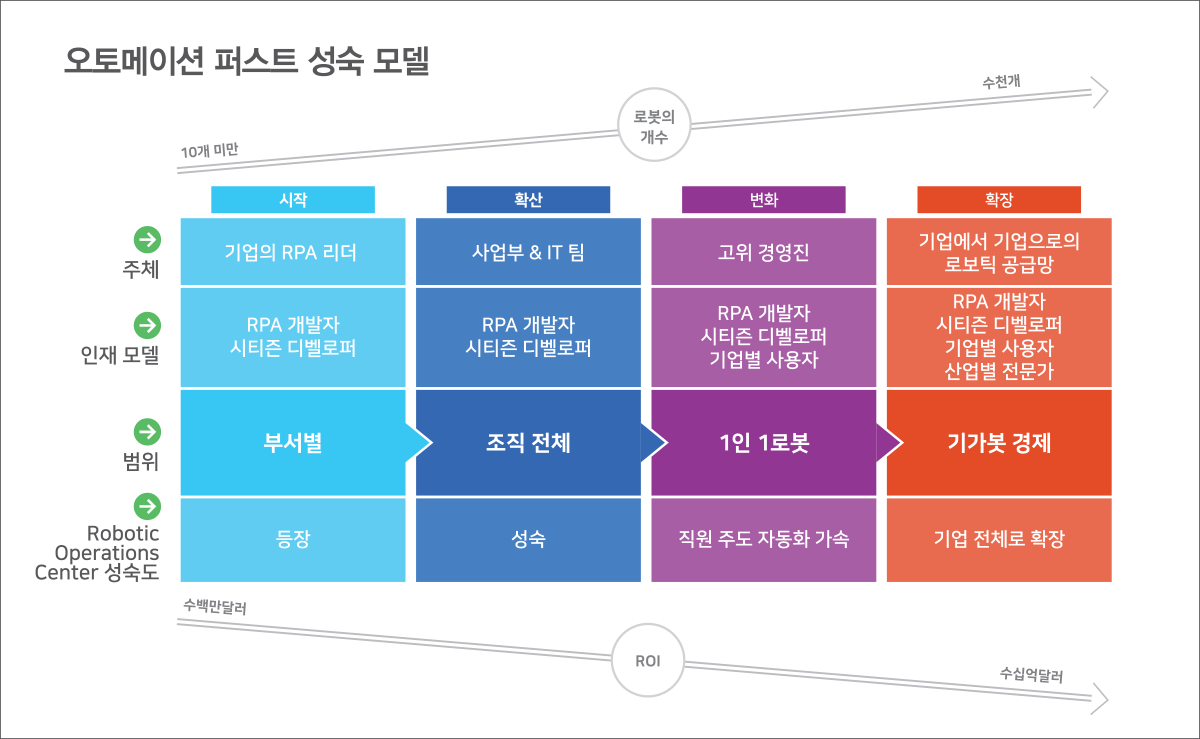 오토메이션 퍼스트 성숙 모델

10개 미만

로봇의 개수

수천개

| | 시작 | 확산 | 변화 | 확장 |
|---|---|---|---|---|
| 주체 | 기업의 RPA 리더 | 사업부 & IT 팀 | 고위 경영진 | 기업에서 기업으로의 로보틱 공급망 |
| 인재 모델 | RPA 개발자 시티즌 디벨로퍼 | RPA 개발자 시티즌 디벨로퍼 | RPA 개발자 시티즌 디벨로퍼 기업별 사용자 | RPA 개발자 시티즌 디벨로퍼 기업별 사용자 산업별 전문가 |
| 범위 | 부서별 | 조직 전체 | 1인 1로봇 | 기가봇 경제 |
| Robotic Operations Center 성숙도 | 등장 | 성숙 | 직원 주도 자동화 가속 | 기업 전체로 확장 |

수백만달러

ROI

수십억달러